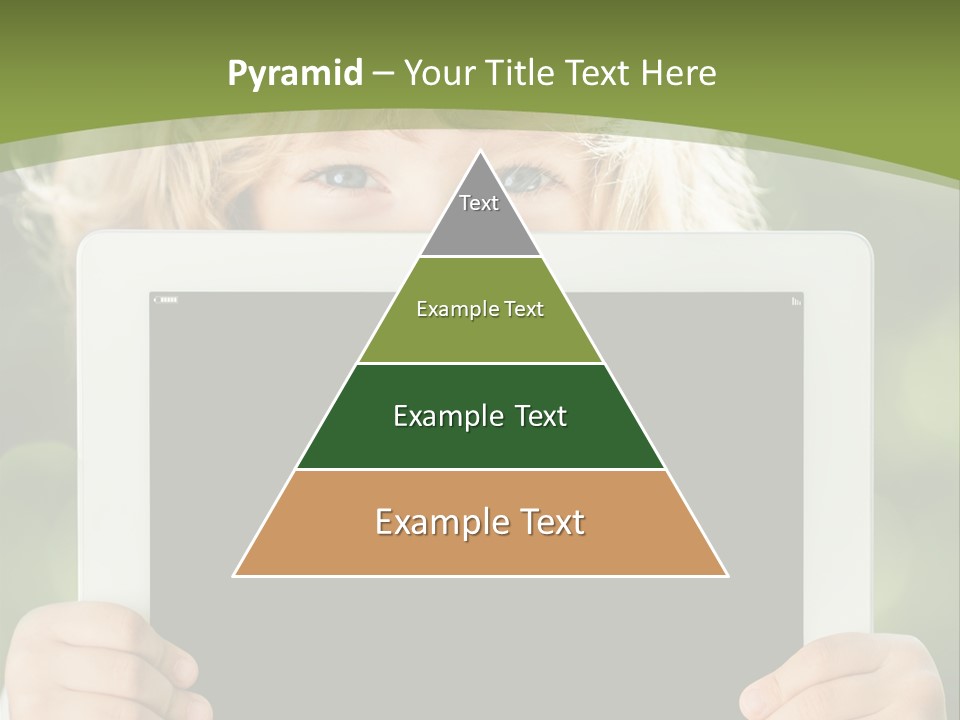 Pyramid – Your Title Text Here

Text

Example Text

Example Text

Example Text